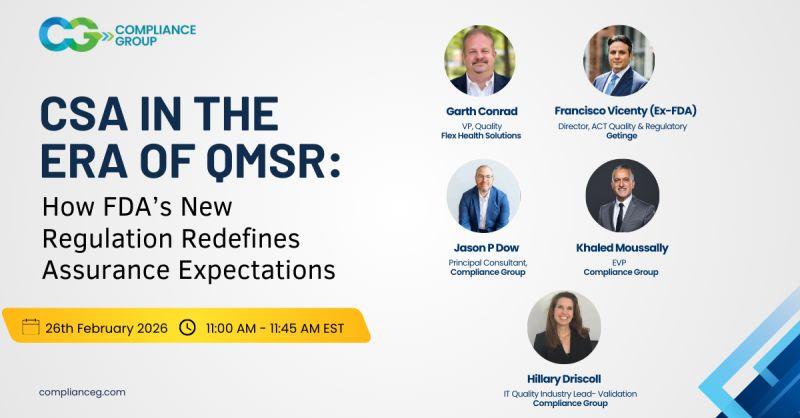 CG COMPLIANCE GROUP

CSA IN THE ERA OF QMSR:
How FDA's New Regulation Redefines Assurance Expectations

26th February 2026 11:00 AM - 11:45 AM EST

complianceg.com

Garth Conrad
VP, Quality
Flex Health Solutions

Francisco Vicenty (Ex-FDA)
Director, ACT Quality & Regulatory
Getinge

Jason P Dow
Principal Consultant,
Compliance Group

Khaled Moussally
EVP
Compliance Group

Hillary Driscoll
IT Quality Industry Lead- Validation
Compliance Group